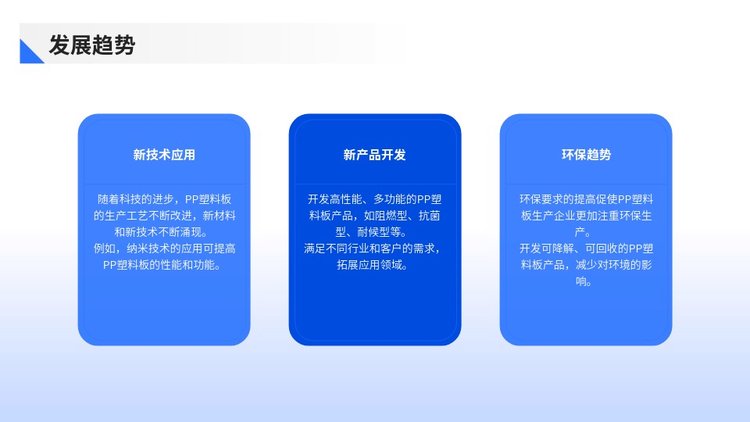 发展趋势

新技术应用

随着科技的进步，PP塑料板的生产工艺不断改进，新材料和新技术不断涌现。
例如，纳米技术的应用可提高PP塑料板的性能和功能。

新产品开发

开发高性能、多功能的PP塑料板产品，如阻燃型、抗菌型、耐候型等。
满足不同行业和客户的需求，拓展应用领域。

环保趋势

环保要求的提高促使PP塑料板生产企业更加注重环保生产。
开发可降解、可回收的PP塑料板产品，减少对环境的影响。